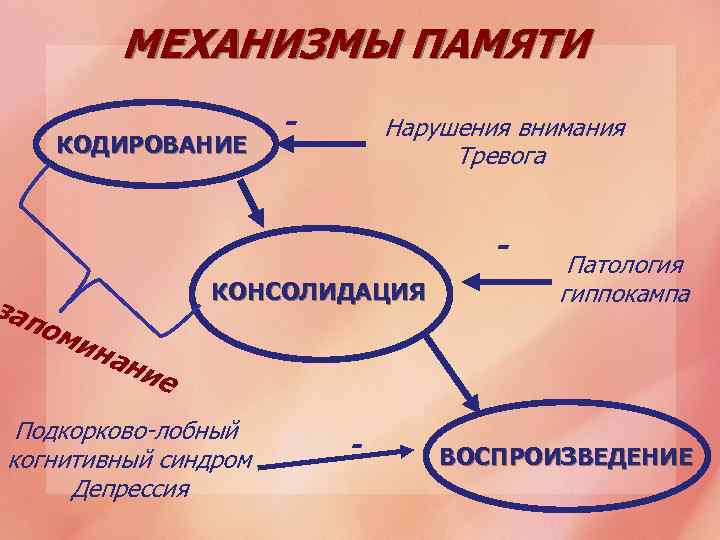 МЕХАНИЗМЫ ПАМЯТИ

КОДИРОВАНИЕ

-

Нарушения внимания
Тревога

КОНСОЛИДАЦИЯ

-

Патология
гиппокампа

запоминание

Подкорково-лобный
когнитивный синдром
Депрессия

-

ВОСПРОИЗВЕДЕНИЕ